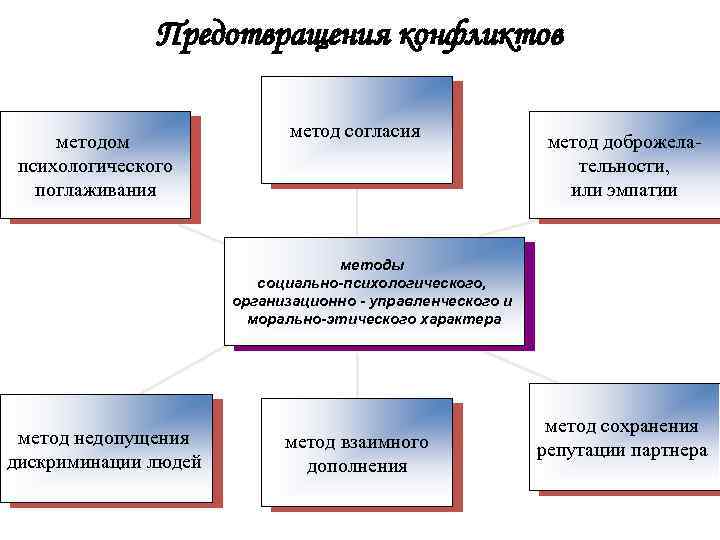 Предотвращения конфликтов

методом психологического поглаживания

метод согласия

метод доброжелательности, или эмпатии

методы социально-психологического, организационно - управленческого и морально-этического характера

метод недопущения дискриминации людей

метод взаимного дополнения

метод сохранения репутации партнера